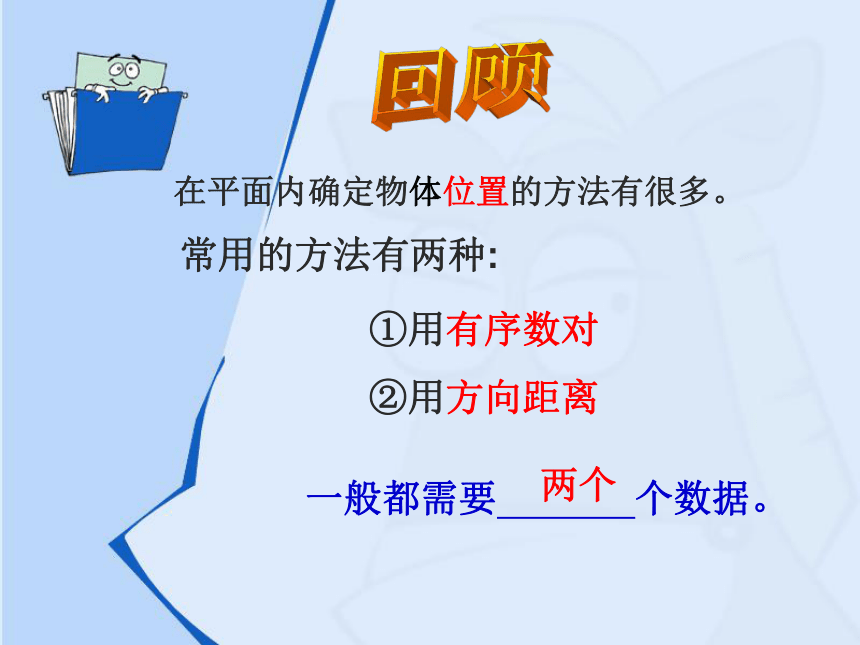 回顾

在平面内确定物体位置的方法有很多。

常用的方法有两种:

①用有序数对

②用方向距离

一般都需要 两个 个数据。